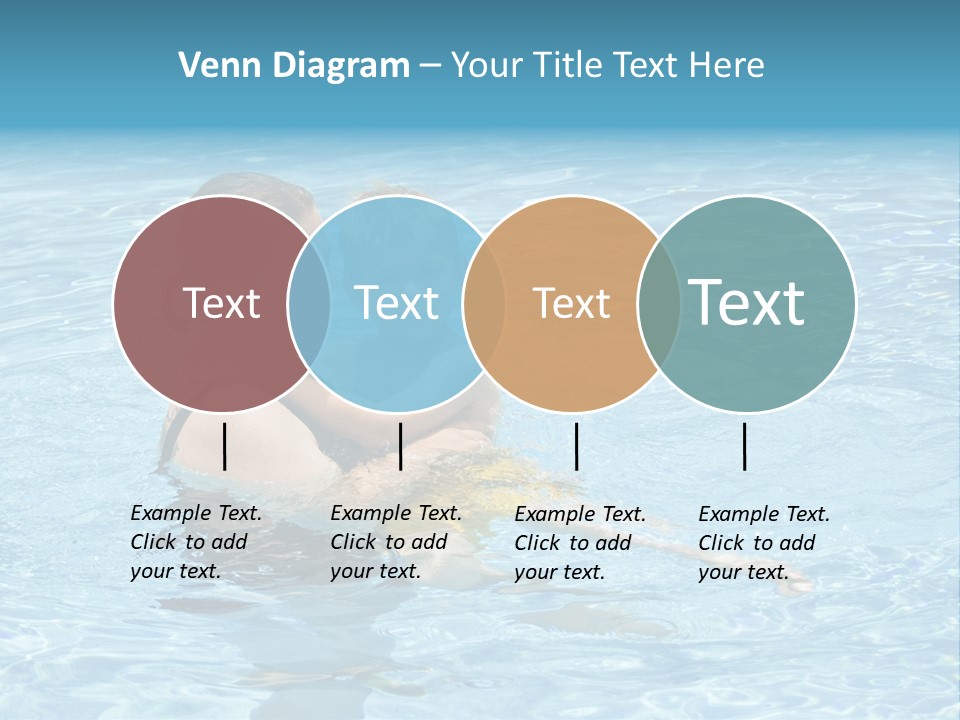 Venn Diagram – Your Title Text Here

Text

Text

Text

Text

Example Text. Click to add your text.

Example Text. Click to add your text.

Example Text. Click to add your text.

Example Text. Click to add your text.